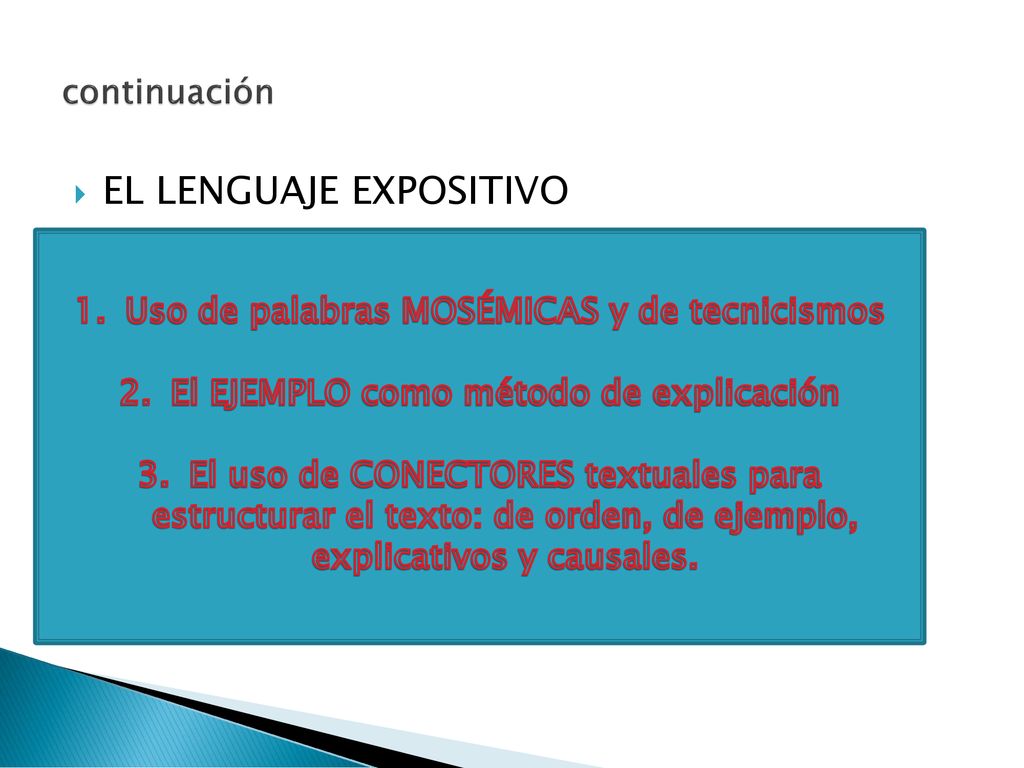 continuación

EL LENGUAJE EXPOSITIVO

1. Uso de palabras MOSÉMICAS y de tecnicismos

2. El EJEMPLO como método de explicación

3. El uso de CONECTORES textuales para estructurar el texto: de orden, de ejemplo, explicativos y causales.